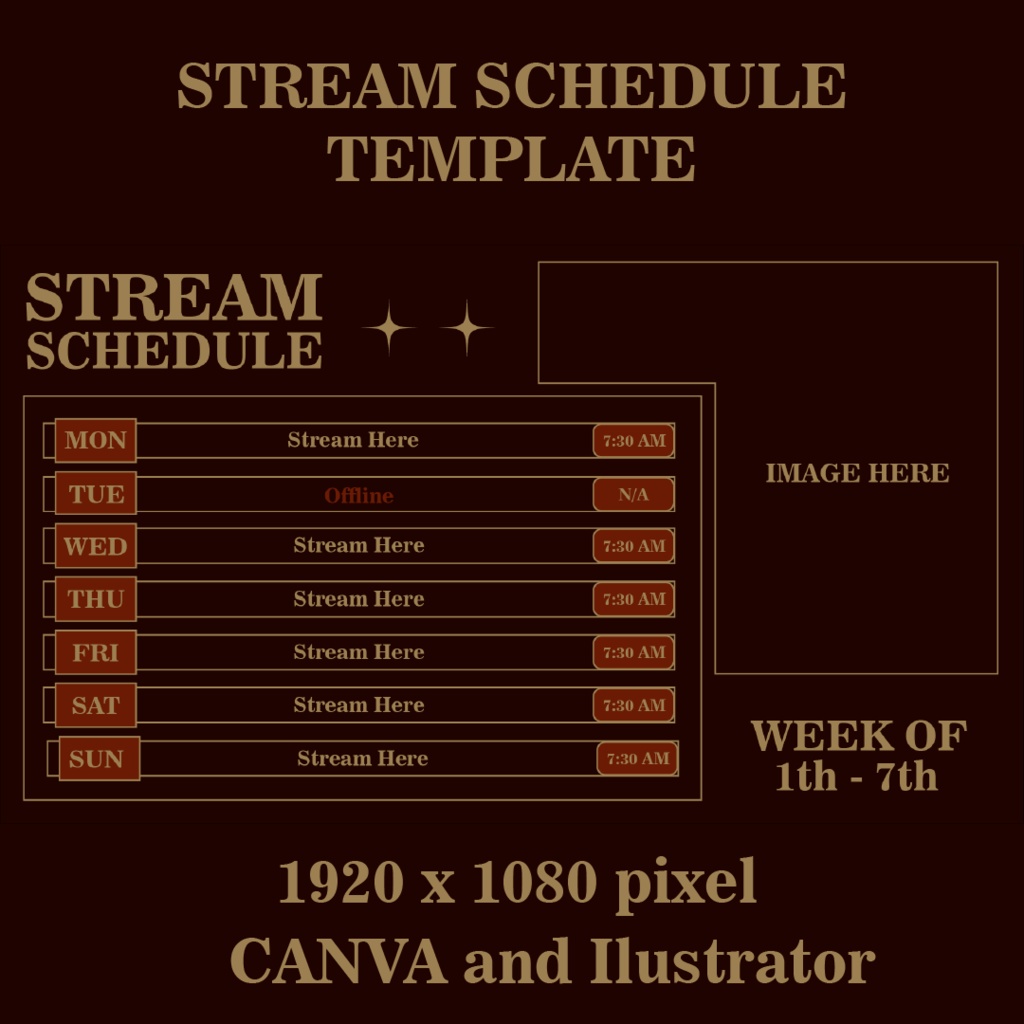 STREAM SCHEDULE TEMPLATE

STREAM SCHEDULE

| MON | Stream Here | 7:30 AM |
|---|---|---|
| TUE | Offline | N/A |
| WED | Stream Here | 7:30 AM |
| THU | Stream Here | 7:30 AM |
| FRI | Stream Here | 7:30 AM |
| SAT | Stream Here | 7:30 AM |
| SUN | Stream Here | 7:30 AM |

IMAGE HERE

WEEK OF 1th - 7th

1920 x 1080 pixel
CANVA and Ilustrator